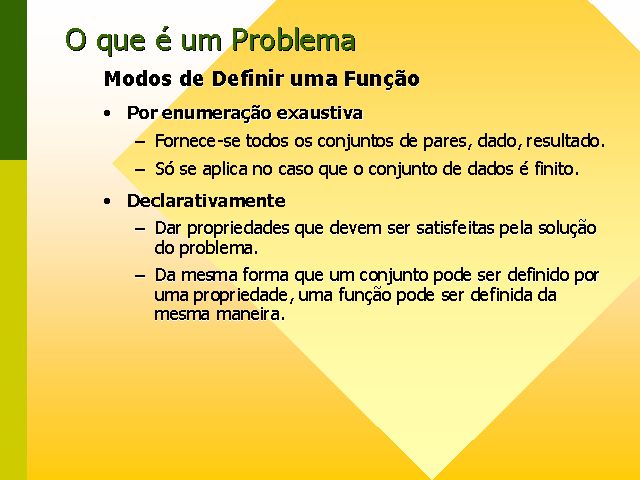 O que é um Problema

Modos de Definir uma Função

• Por enumeração exaustiva
– Fornece-se todos os conjuntos de pares, dado, resultado.
– Só se aplica no caso que o conjunto de dados é finito.

• Declarativamente
– Dar propriedades que devem ser satisfeitas pela solução do problema.
– Da mesma forma que um conjunto pode ser definido por uma propriedade, uma função pode ser definida da mesma maneira.